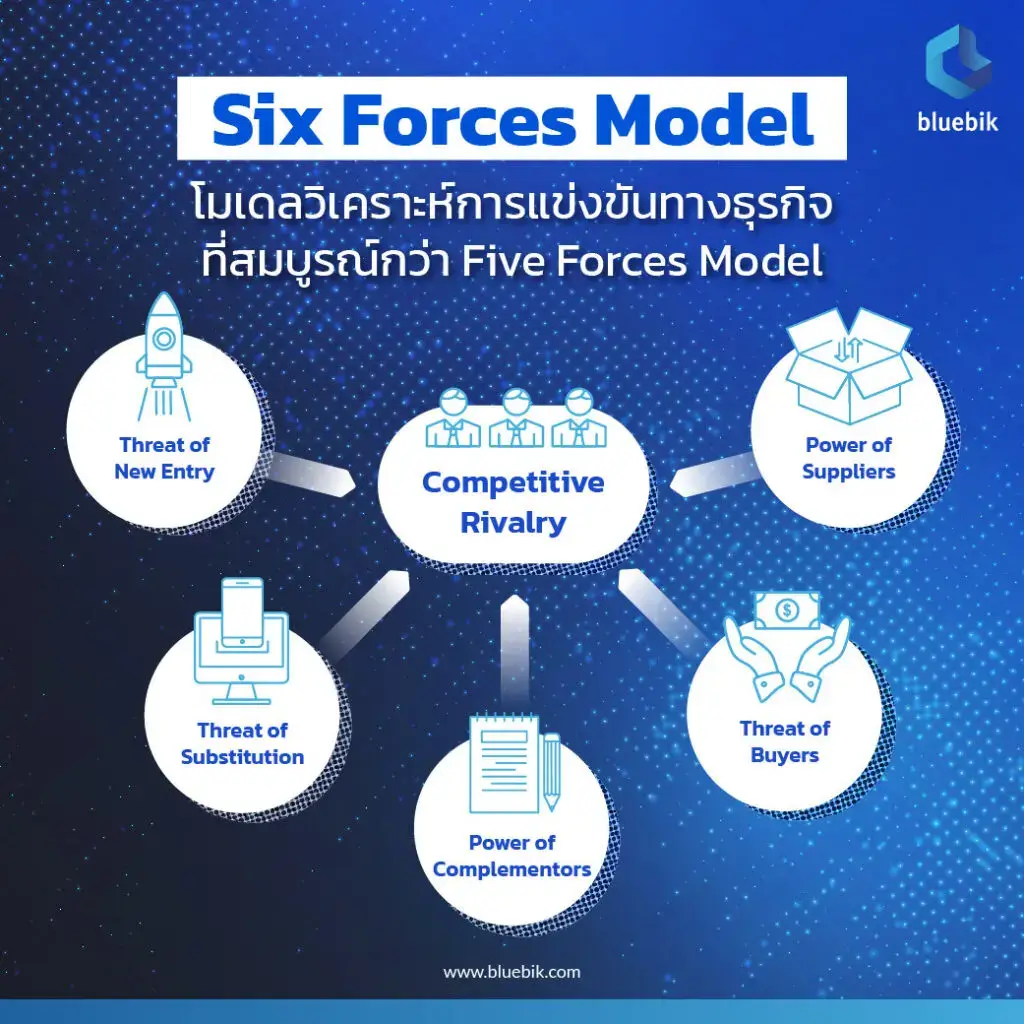 bluebik

Six Forces Model

โมเดลวิเคราะห์การแข่งขันทางธุรกิจ ที่สมบูรณ์กว่า Five Forces Model

Threat of New Entry

Competitive Rivalry

Power of Suppliers

Threat of Substitution

Power of Complementors

Threat of Buyers

www.bluebik.com